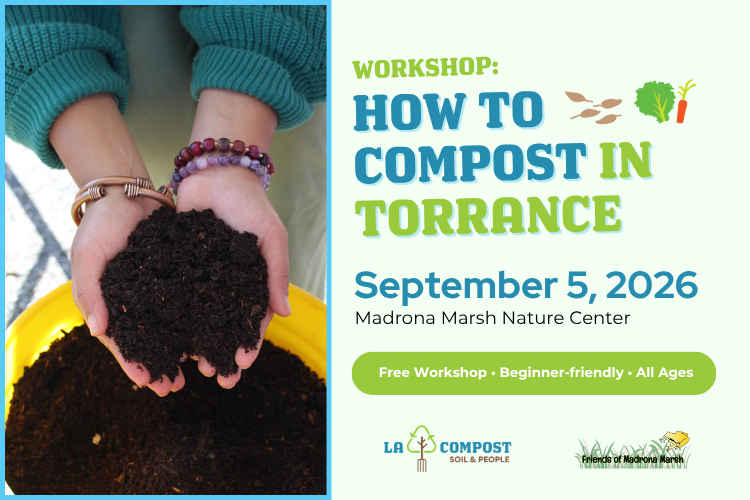 WORKSHOP:
HOW TO COMPOST IN TORRANCE

September 5, 2026
Madrona Marsh Nature Center

Free Workshop • Beginner-friendly • All Ages

LA COMPOST
SOIL & PEOPLE

Friends of Madrona Marsh